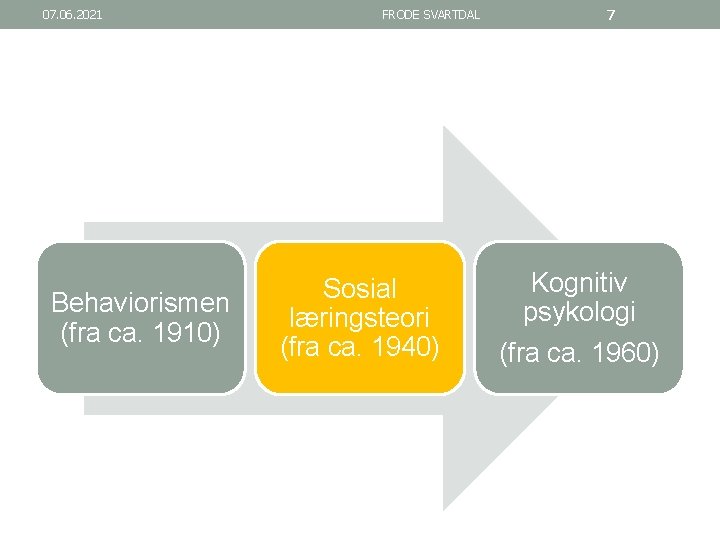 07.06.2021 FRODE SVARTDAL 7

Behaviorismen (fra ca. 1910)

Sosial læringsteori (fra ca. 1940)

Kognitiv psykologi

(fra ca. 1960)